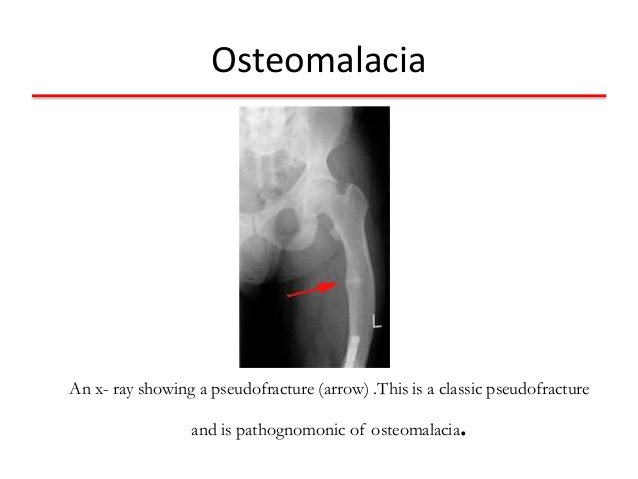 Osteomalacia

L

An x- ray showing a pseudofracture (arrow) .This is a classic pseudofracture and is pathognomonic of osteomalacia.